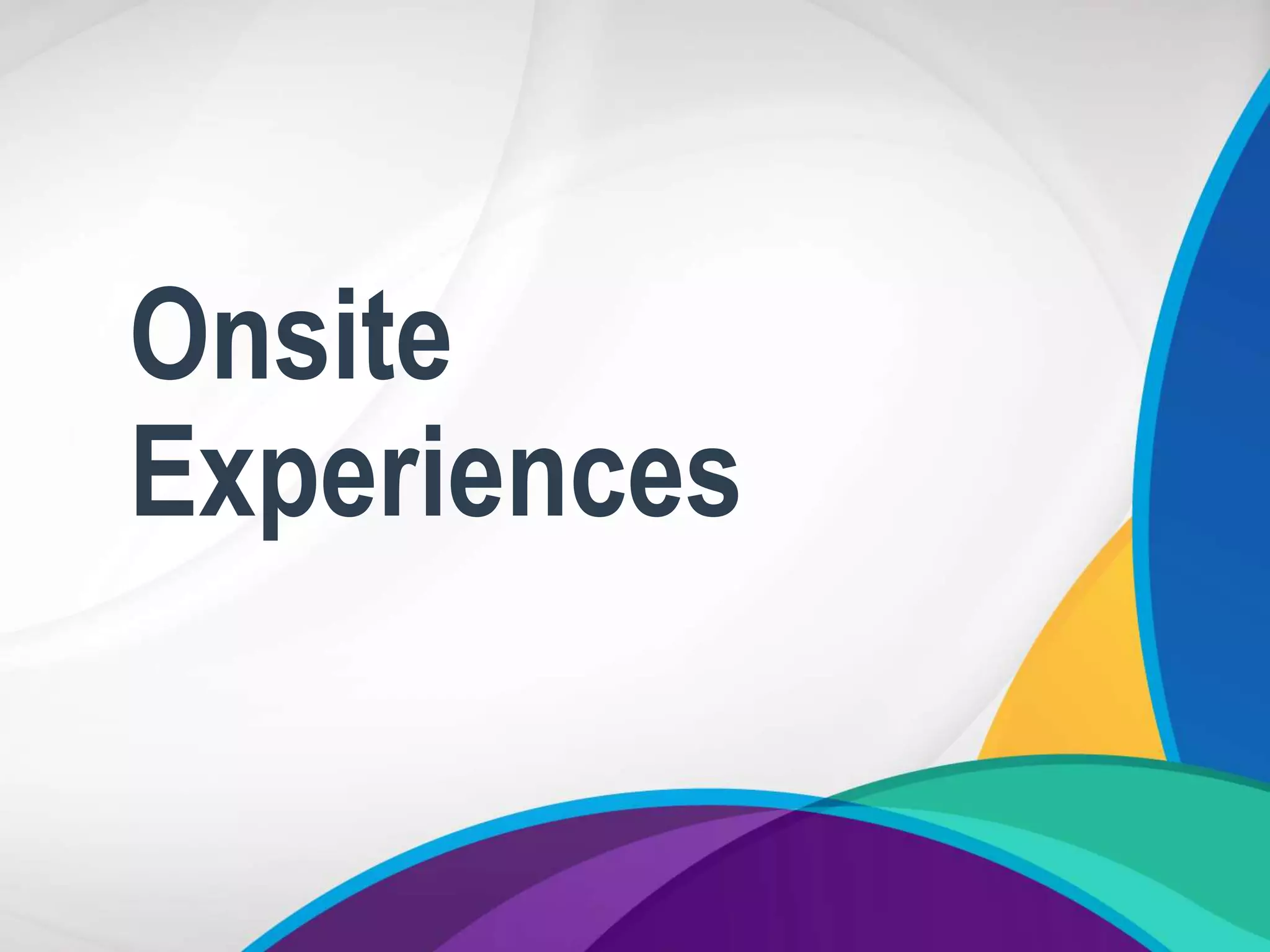 Onsite Experiences